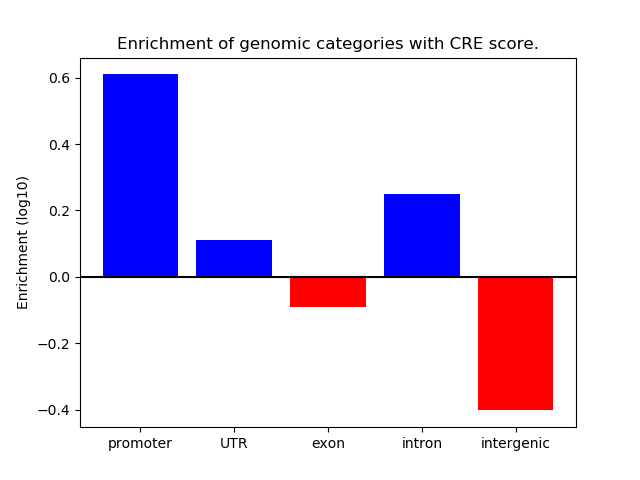 Enrichment of genomic categories with CRE score.

Enrichment (log10)

0.6
0.4
0.2
0.0
−0.2
−0.4

promoter
UTR
exon
intron
intergenic